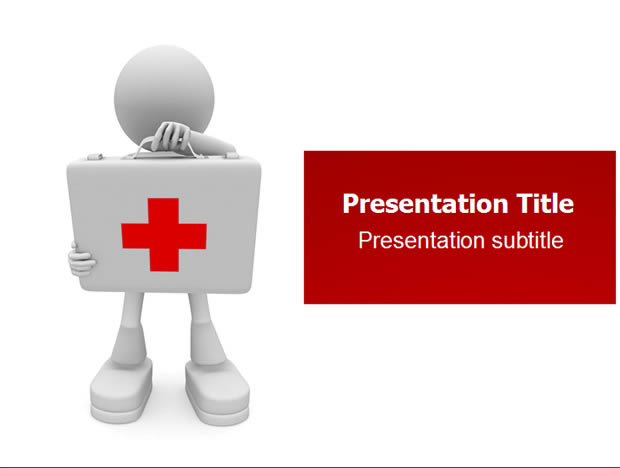 Presentation Title
Presentation subtitle